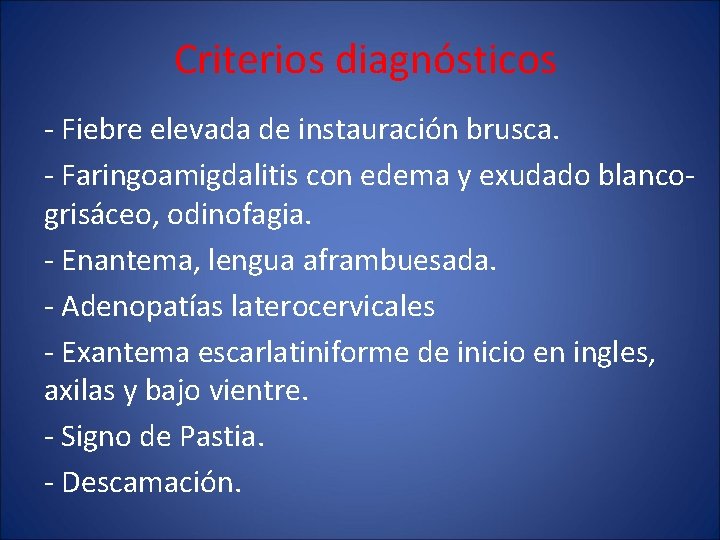 Criterios diagnósticos

- Fiebre elevada de instauración brusca.

- Faringoamigdalitis con edema y exudado blanco-grisáceo, odinofagia.

- Enantema, lengua aframbuesada.

- Adenopatías laterocervicales

- Exantema escarlatiniforme de inicio en ingles, axilas y bajo vientre.

- Signo de Pastia.

- Descamación.